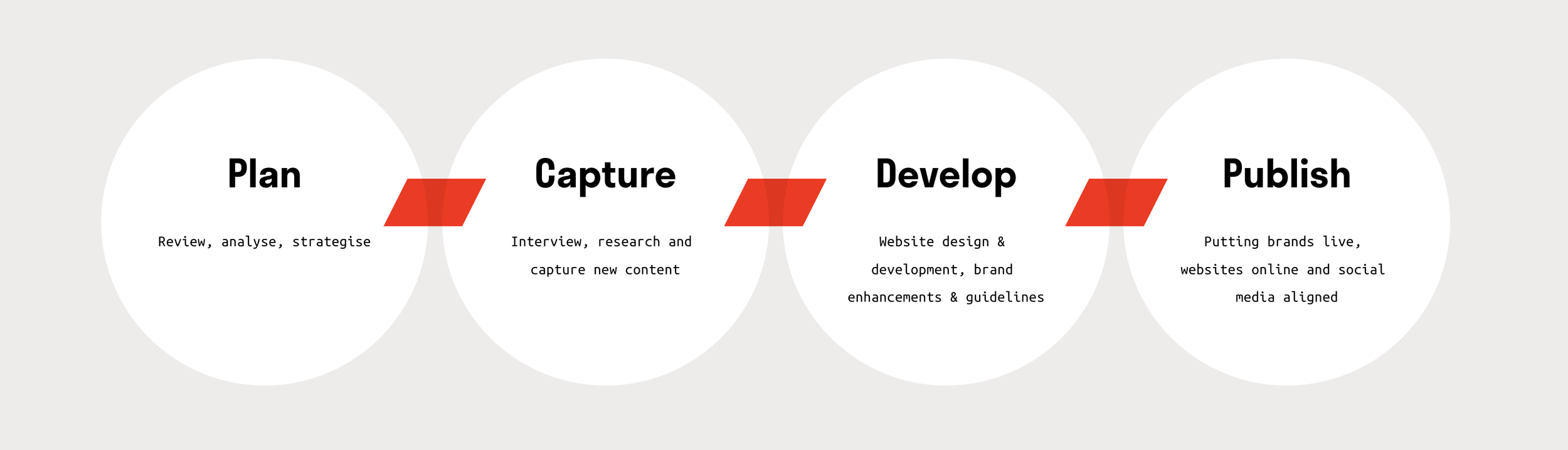 Plan

Review, analyse, strategise

Capture

Interview, research and capture new content

Develop

Website design & development, brand enhancements & guidelines

Publish

Putting brands live, websites online and social media aligned